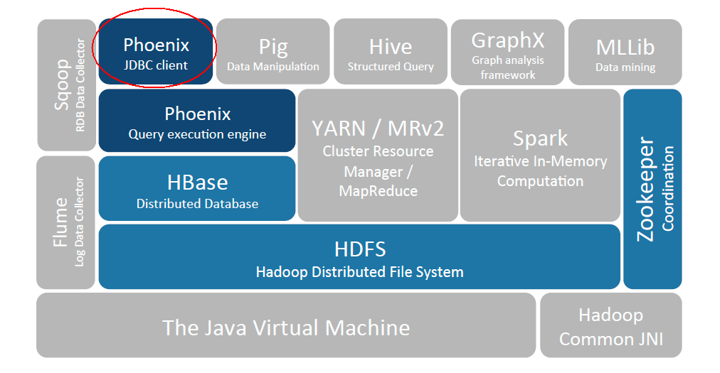 Sqoop
RDB Data Collector

Phoenix
JDBC client

Pig
Data Manipulation

Hive
Structured Query

GraphX
Graph analysis framework

MLLib
Data mining

Phoenix
Query execution engine

YARN / MRv2
Cluster Resource Manager / MapReduce

Spark
Iterative In-Memory Computation

Zookeeper
Coordination

Flume
Log Data Collector

HBase
Distributed Database

HDFS
Hadoop Distributed File System

The Java Virtual Machine

Hadoop
Common JNI